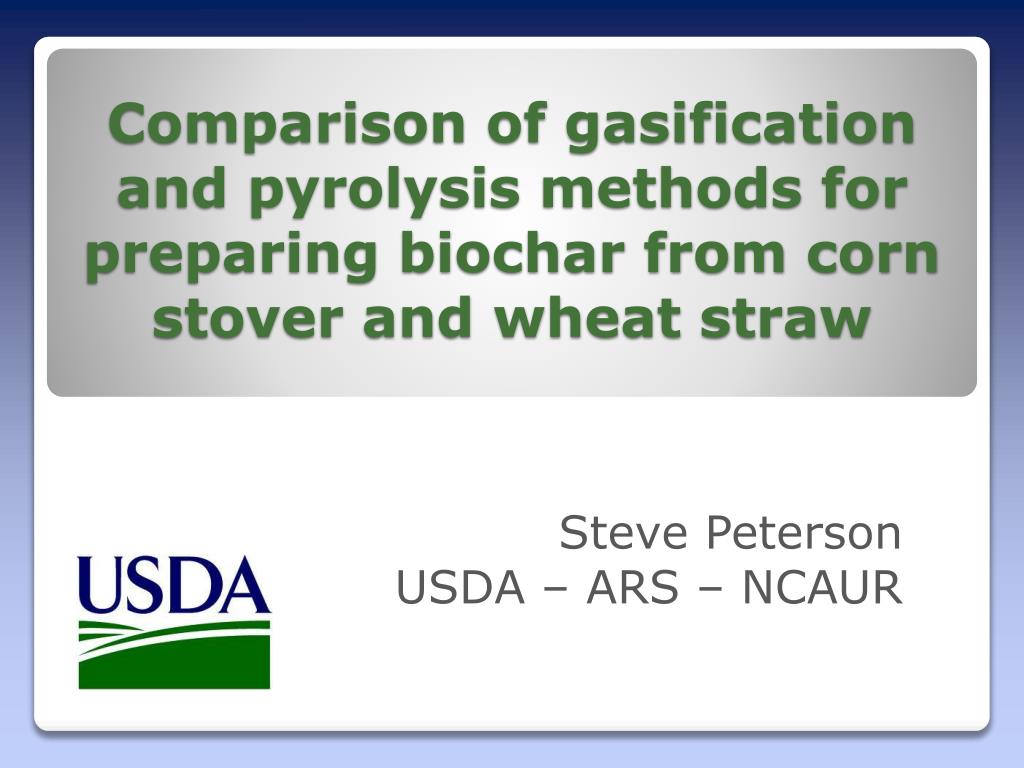 Comparison of gasification and pyrolysis methods for preparing biochar from corn stover and wheat straw

Steve Peterson
USDA – ARS – NCAUR

USDA